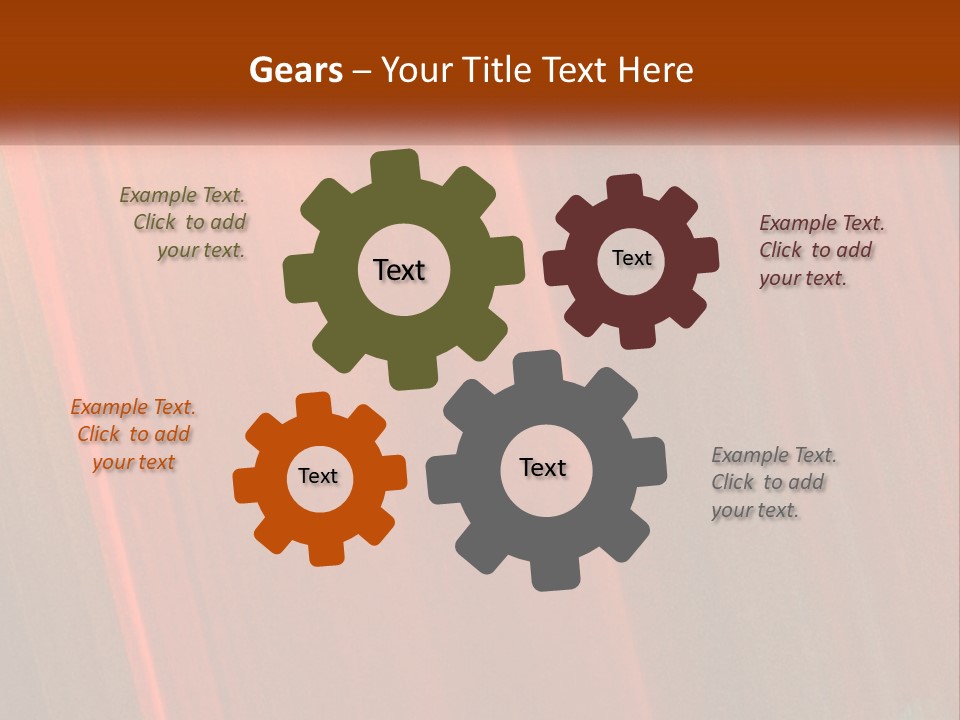 Gears – Your Title Text Here

Example Text.
Click to add
your text.

Text

Text

Example Text.
Click to add
your text.

Example Text.
Click to add
your text

Text

Text

Example Text.
Click to add
your text.